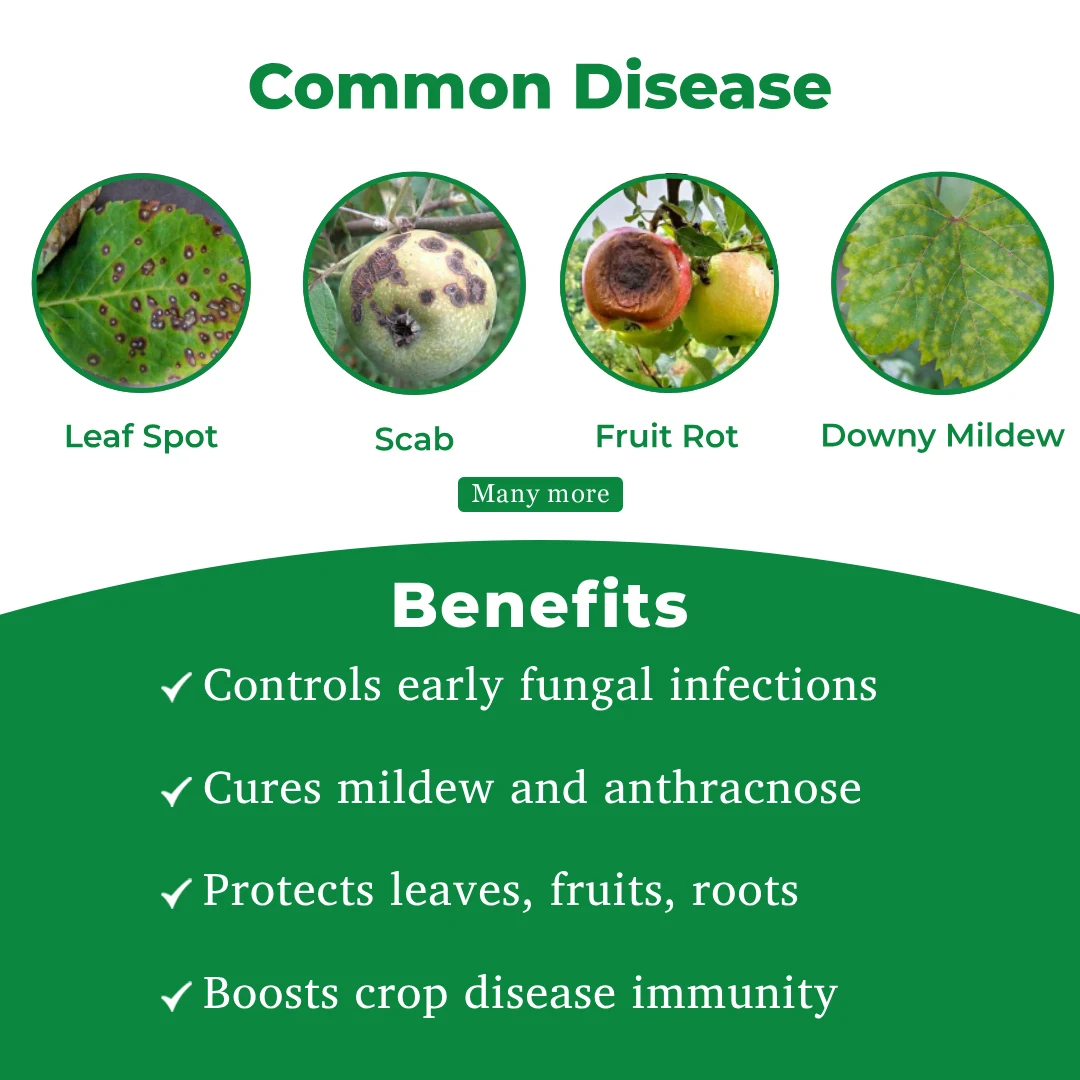 Common Disease

Leaf Spot

Scab

Fruit Rot

Downy Mildew

Many more

Benefits

✓ Controls early fungal infections

✓ Cures mildew and anthracnose

✓ Protects leaves, fruits, roots

✓ Boosts crop disease immunity